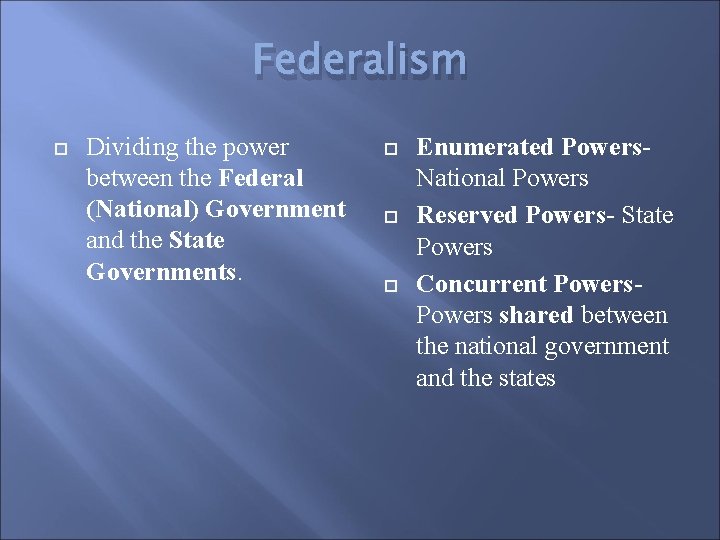 Federalism

Dividing the power between the Federal (National) Government and the State Governments.

Enumerated Powers- National Powers

Reserved Powers- State Powers

Concurrent Powers- Powers shared between the national government and the states